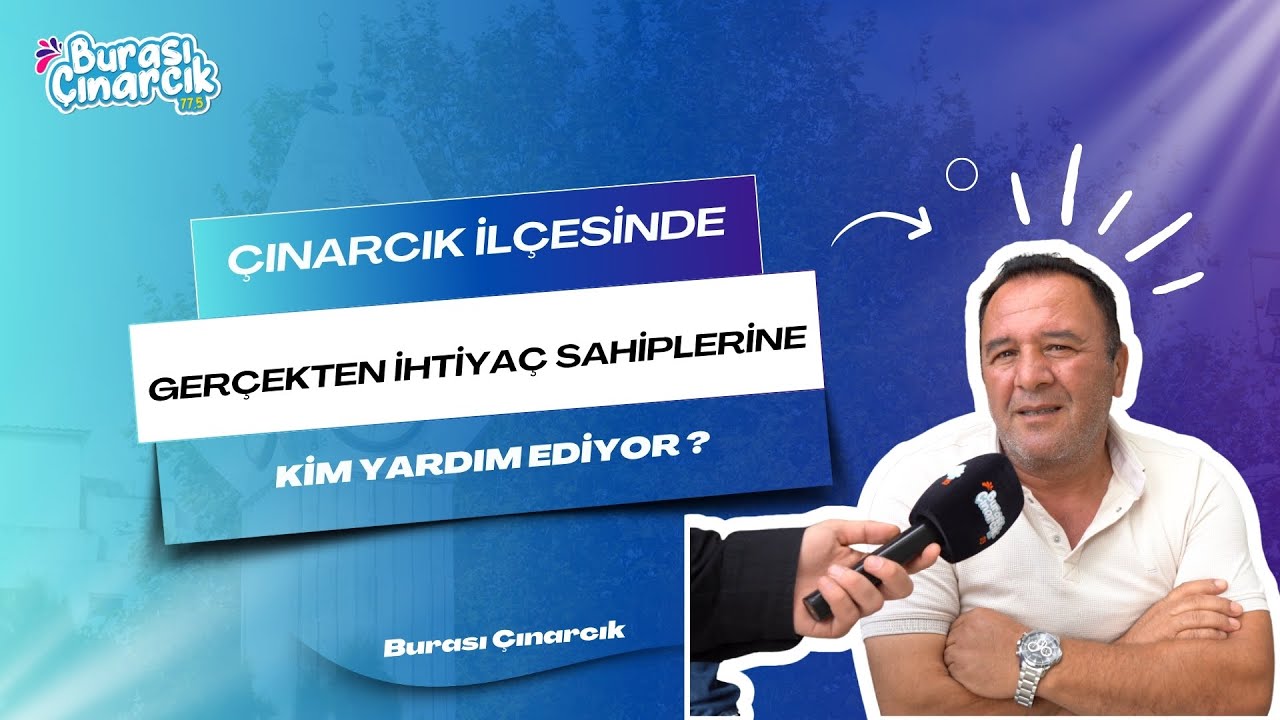 Burası Çınarcık 77.5

ÇINARCIK İLÇESİNDE

GERÇEKTEN İHTİYAÇ SAHİPLERİNE

KİM YARDIM EDİYOR ?

Burası Çınarcık